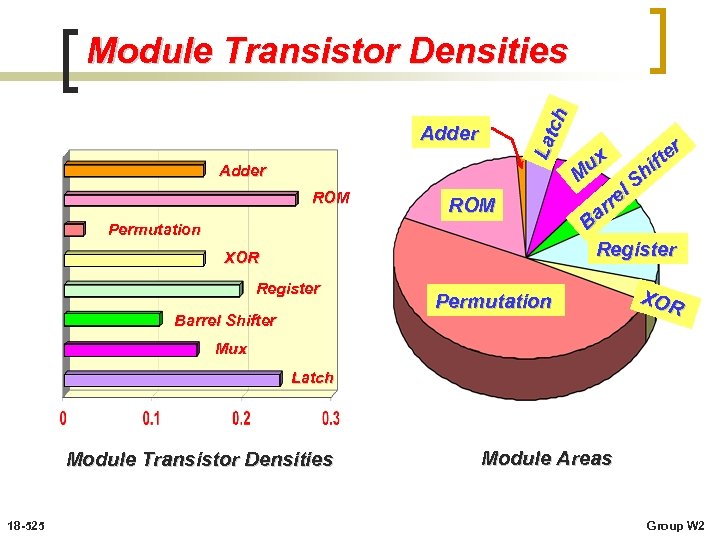 Module Transistor Densities

Adder
ROM
Permutation
XOR
Register
Barrel Shifter
Mux
Latch

0
0.1
0.2
0.3

Module Transistor Densities

Adder
Latch
Mux
Barrel Shifter
ROM
Register
Permutation
XOR

Module Areas

18-525

Group W2